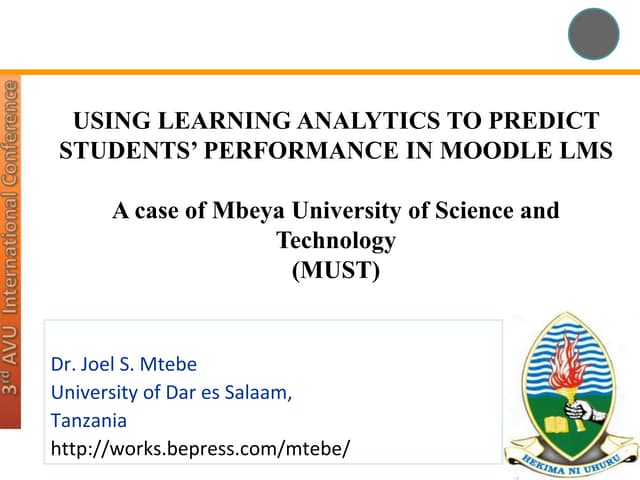 3rd AVU International Conference

USING LEARNING ANALYTICS TO PREDICT STUDENTS' PERFORMANCE IN MOODLE LMS

A case of Mbeya University of Science and Technology (MUST)

Dr. Joel S. Mtebe
University of Dar es Salaam,
Tanzania
http://works.bepress.com/mtebe/

HEKIMA NI UHURU